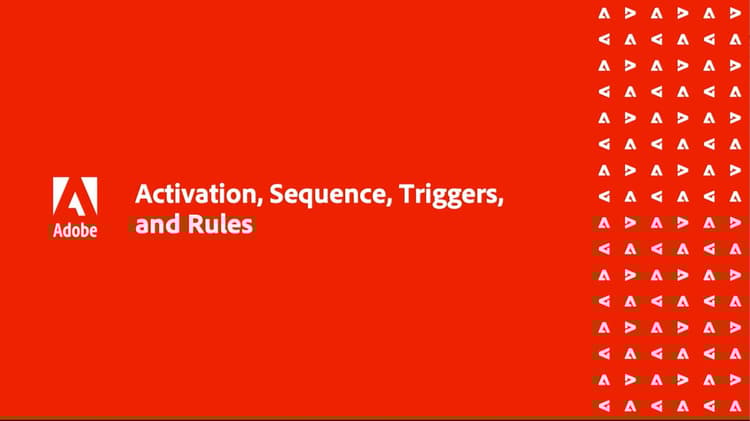 Adobe

Activation, Sequence, Triggers, and Rules